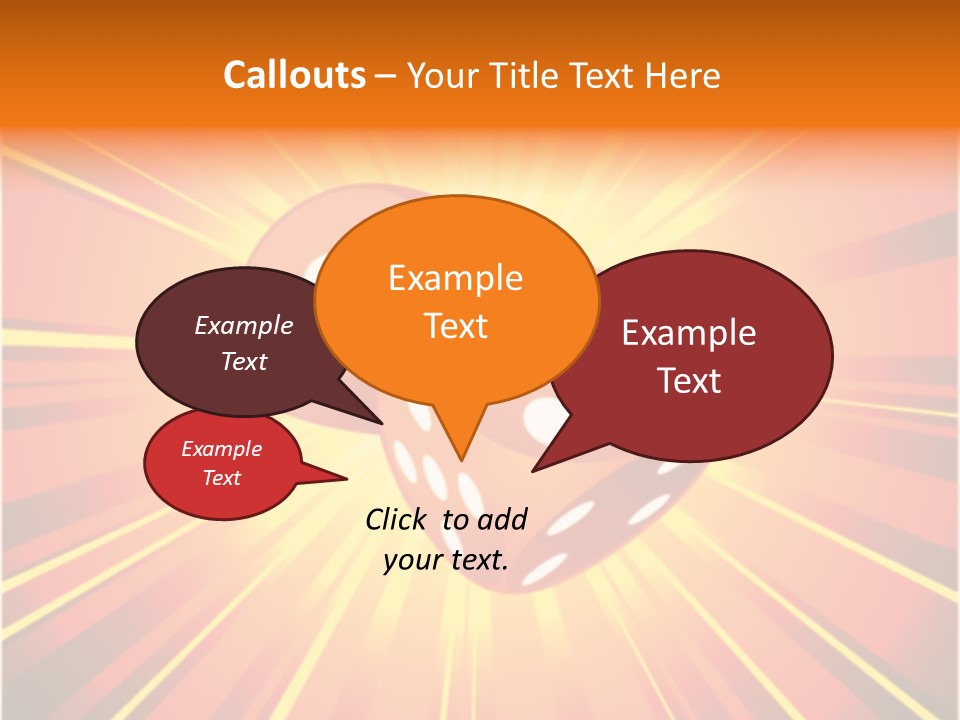 Callouts – Your Title Text Here

Example Text

Example Text

Example Text

Example Text

Click to add your text.